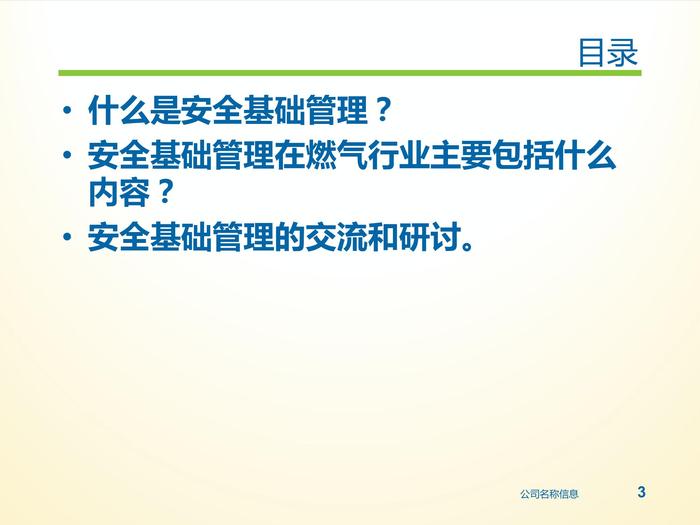 目录

• 什么是安全基础管理？
• 安全基础管理在燃气行业主要包括什么内容？
• 安全基础管理的交流和研讨。

公司名称信息 3